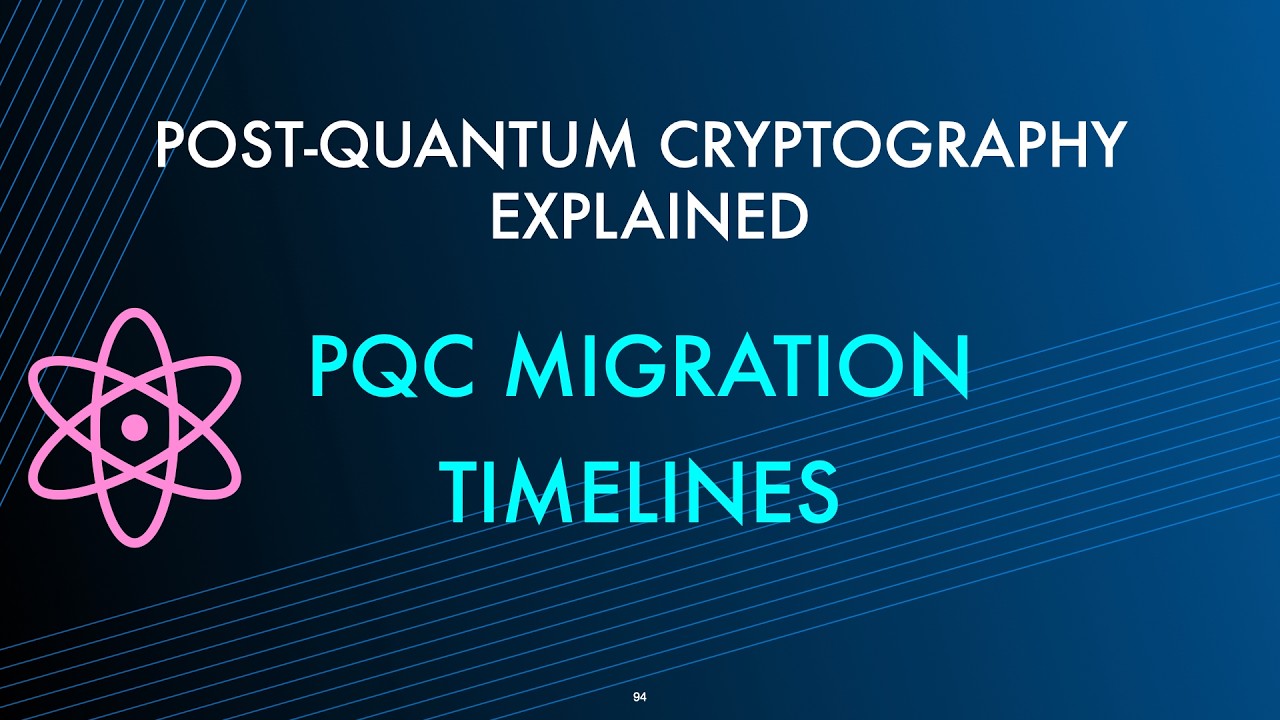 POST-QUANTUM CRYPTOGRAPHY EXPLAINED

PQC MIGRATION TIMELINES

94